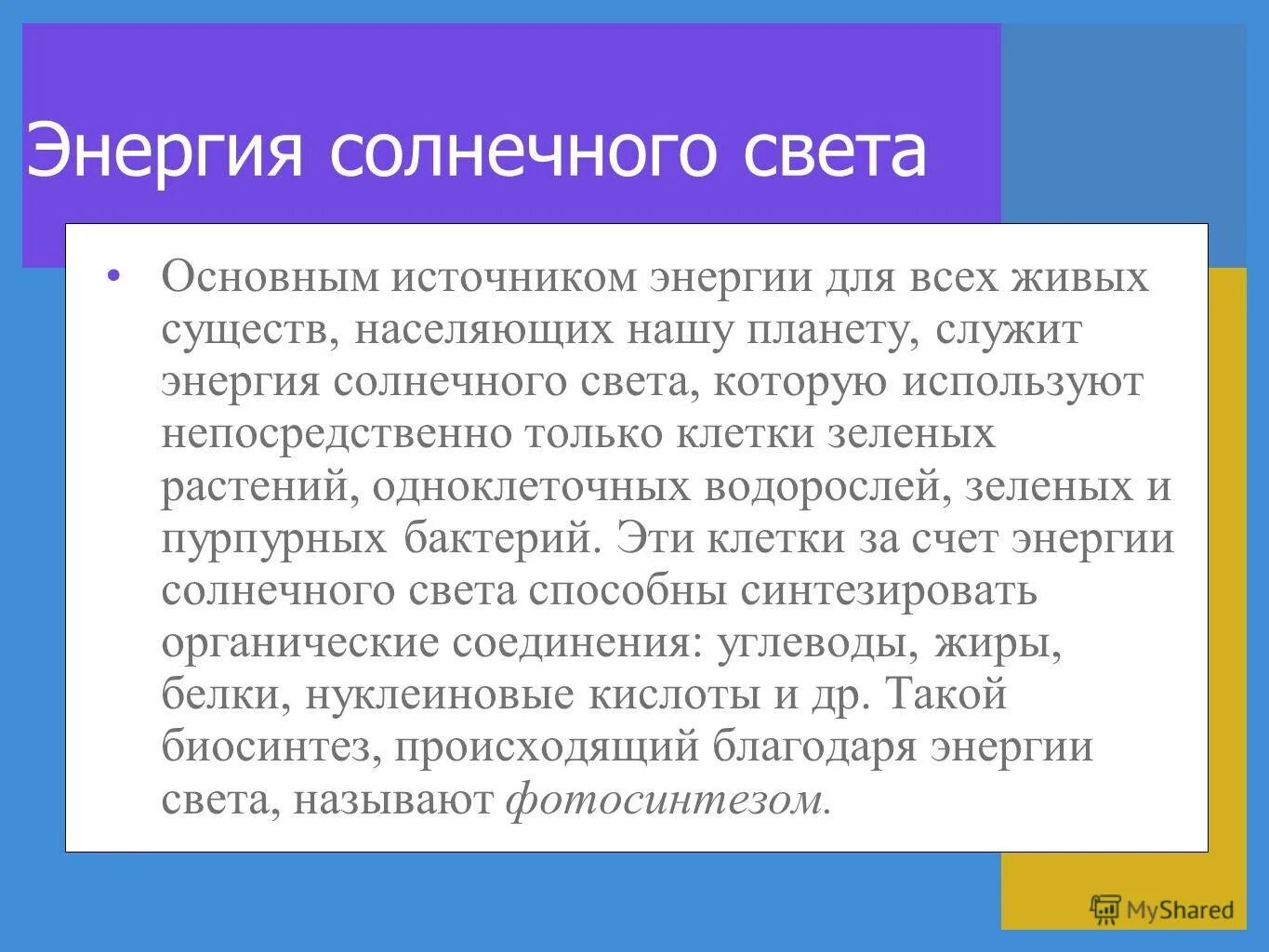 Энергия солнечного света

• Основным источником энергии для всех живых существ, населяющих нашу планету, служит энергия солнечного света, которую используют непосредственно только клетки зеленых растений, одноклеточных водорослей, зеленых и пурпурных бактерий. Эти клетки за счет энергии солнечного света способны синтезировать органические соединения: углеводы, жиры, белки, нуклеиновые кислоты и др. Такой биосинтез, происходящий благодаря энергии света, называют фотосинтезом.

MyShared